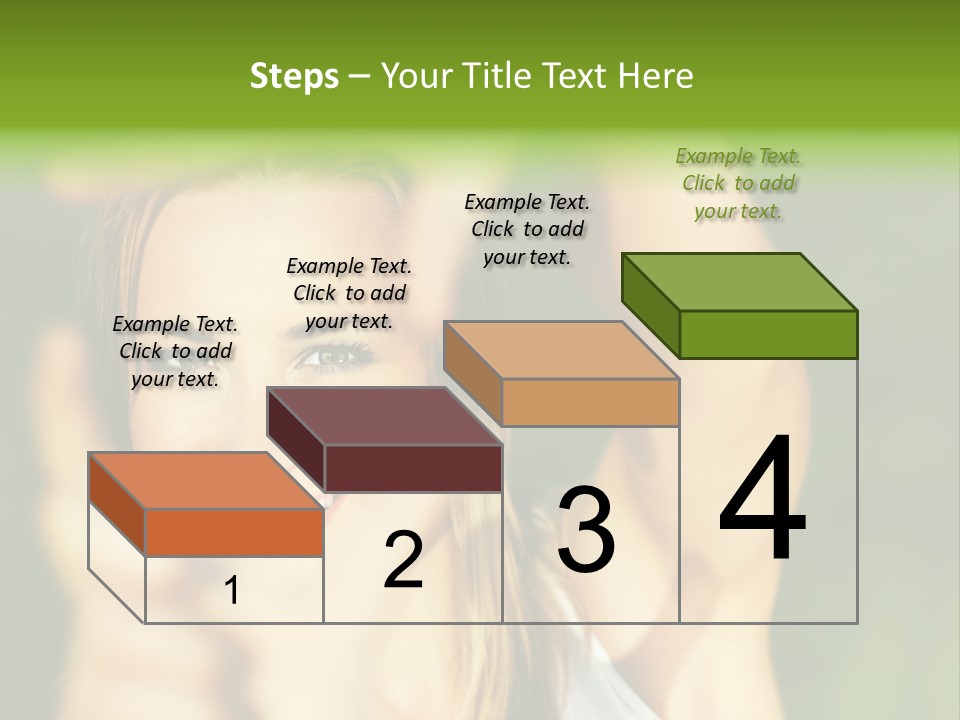 Steps – Your Title Text Here

Example Text. Click to add your text.

Example Text. Click to add your text.

Example Text. Click to add your text.

Example Text. Click to add your text.

1

2

3

4